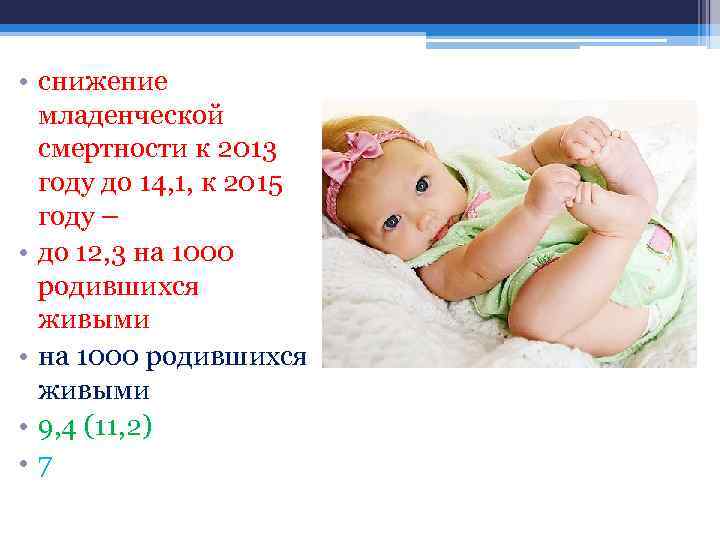 • снижение младенческой смертности к 2013 году до 14,1, к 2015 году –
• до 12,3 на 1000 родившихся живыми
• на 1000 родившихся живыми
• 9,4 (11,2)
• 7